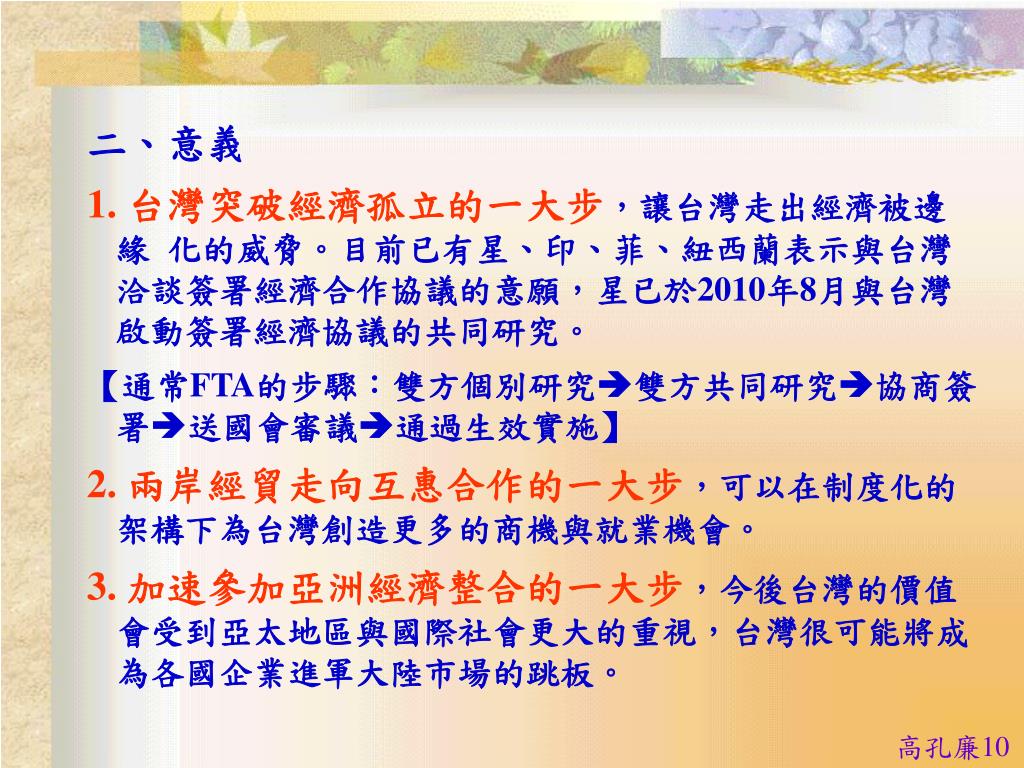 二、意義

1. 台灣突破經濟孤立的一大步，讓台灣走出經濟被邊緣 化的威脅。目前已有星、印、菲、紐西蘭表示與台灣洽談簽署經濟合作協議的意願，星已於2010年8月與台灣啟動簽署經濟協議的共同研究。

【通常FTA的步驟：雙方個別研究→雙方共同研究→協商簽署→送國會審議→通過生效實施】

2. 兩岸經貿走向互惠合作的一大步，可以在制度化的架構下為台灣創造更多的商機與就業機會。

3. 加速參加亞洲經濟整合的一大步，今後台灣的價值會受到亞太地區與國際社會更大的重視，台灣很可能將成為各國企業進軍大陸市場的跳板。

高孔廉10